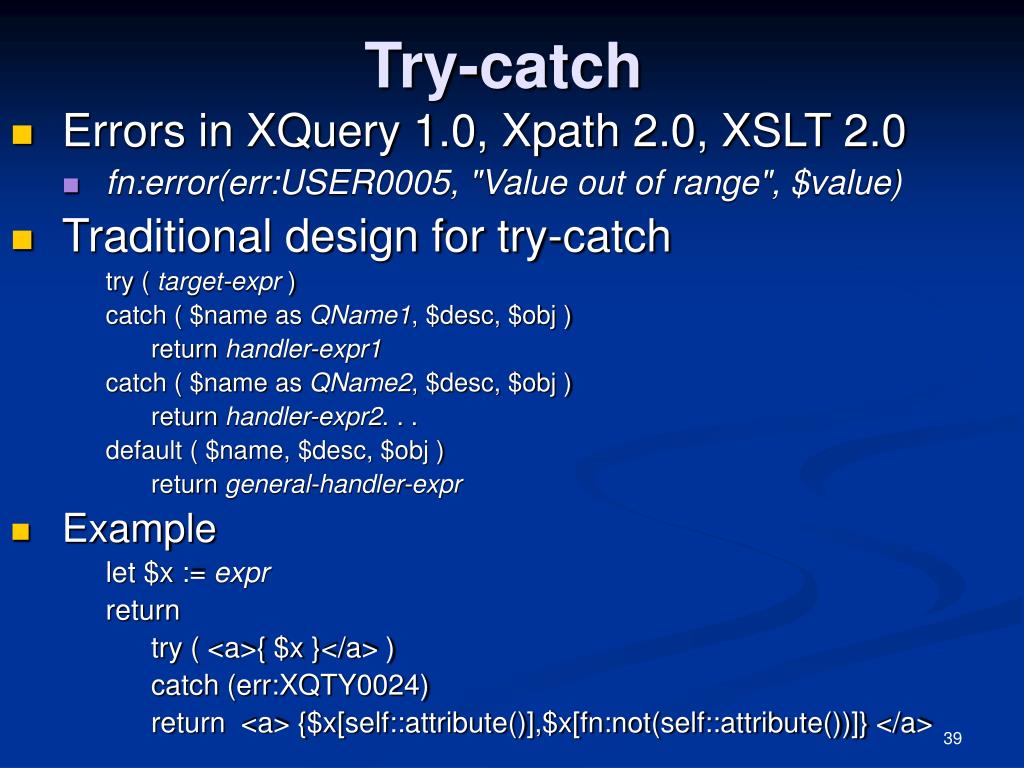 Try-catch

Errors in XQuery 1.0, Xpath 2.0, XSLT 2.0

fn:error(err:USER0005, "Value out of range", $value)

Traditional design for try-catch

try ( target-expr )
catch ( $name as QName1, $desc, $obj )
return handler-expr1
catch ( $name as QName2, $desc, $obj )
return handler-expr2. . .
default ( $name, $desc, $obj )
return general-handler-expr

Example

let $x := expr
return
try ( <a>{ $x }</a> )
catch (err:XQTY0024)
return <a> {$x[self::attribute()],$x[fn:not(self::attribute())]} </a>

39